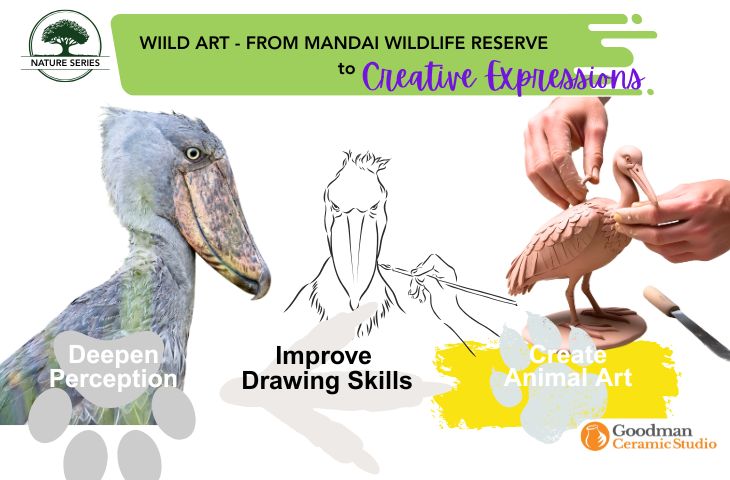 NATURE SERIES

WIILD ART - FROM MANDAI WILDLIFE RESERVE
to Creative Expressions

Deepen Perception

Improve Drawing Skills

Create Animal Art

Goodman Ceramic Studio